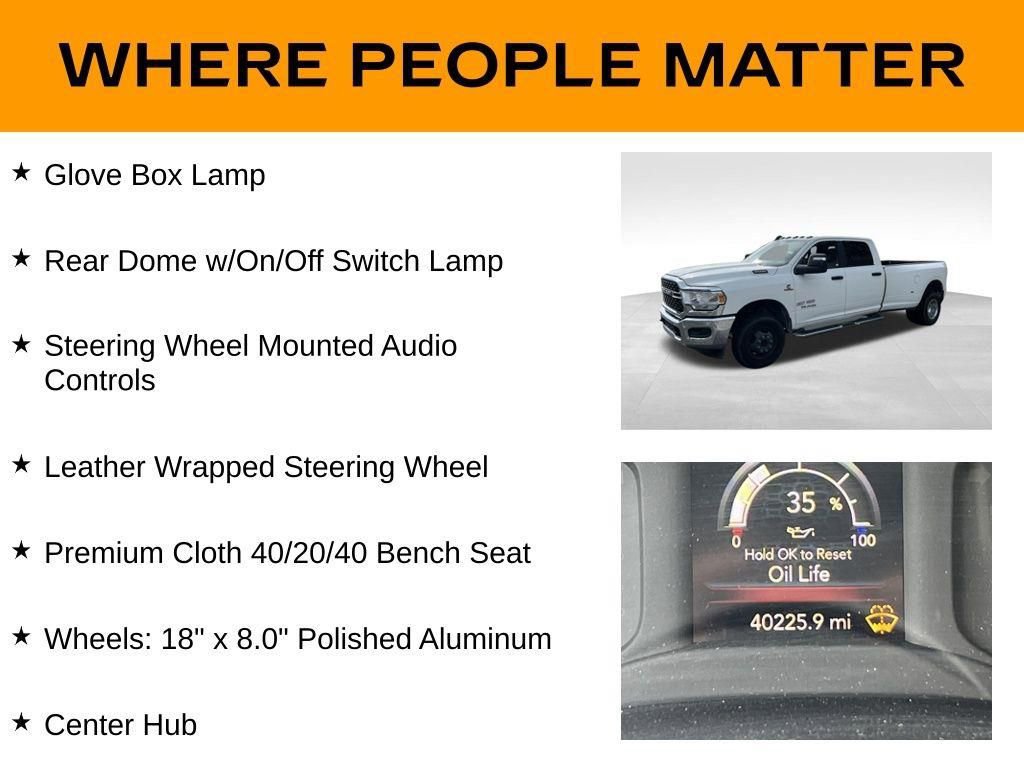 WHERE PEOPLE MATTER

★ Glove Box Lamp

★ Rear Dome w/On/Off Switch Lamp

★ Steering Wheel Mounted Audio Controls

★ Leather Wrapped Steering Wheel

★ Premium Cloth 40/20/40 Bench Seat

★ Wheels: 18" x 8.0" Polished Aluminum

★ Center Hub

35 %
0
100
Hold OK to Reset
Oil Life
40225.9 mi